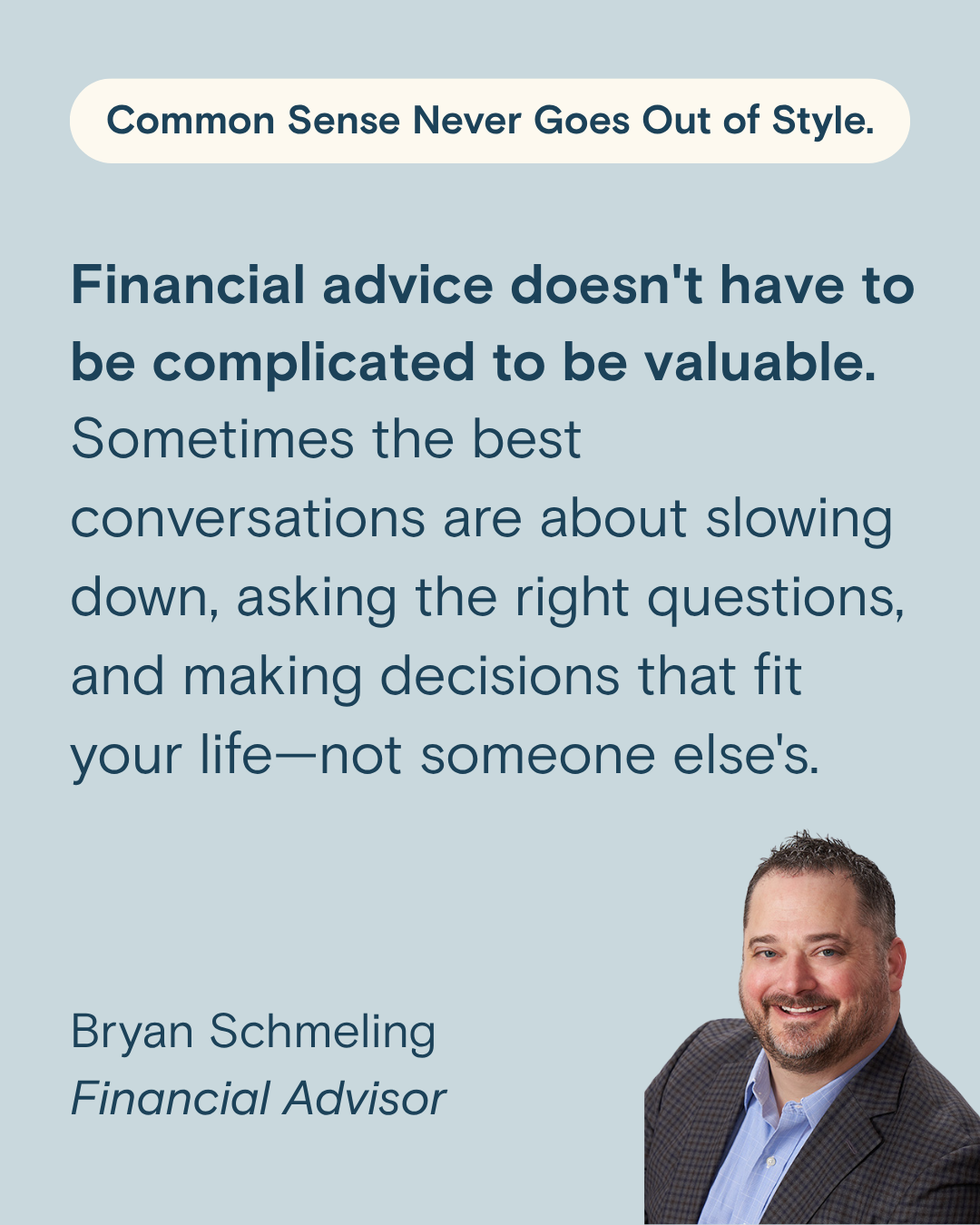 Common Sense Never Goes Out of Style.

Financial advice doesn't have to be complicated to be valuable. Sometimes the best conversations are about slowing down, asking the right questions, and making decisions that fit your life—not someone else's.

Bryan Schmeling
Financial Advisor